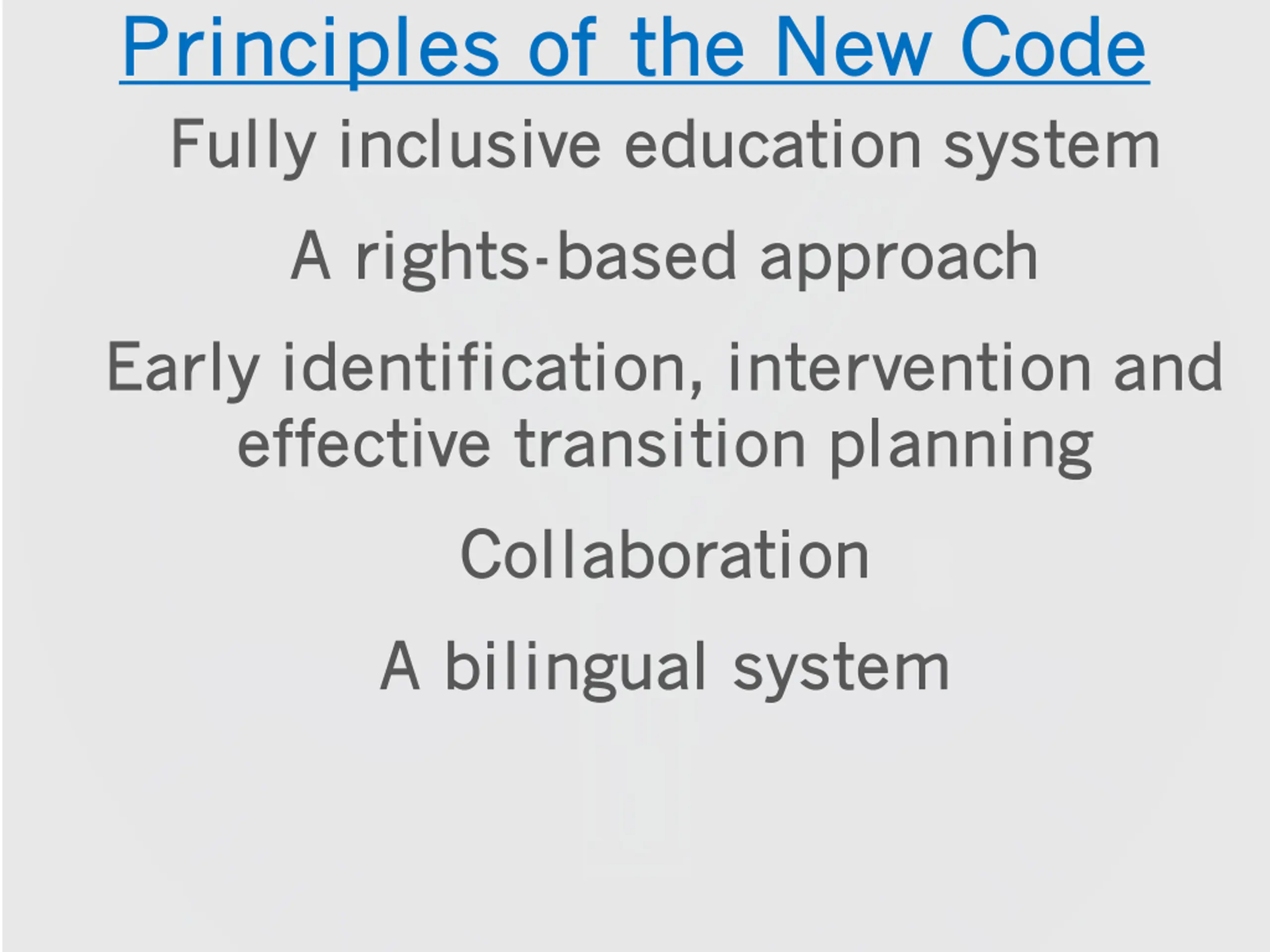 Principles of the New Code

Fully inclusive education system

A rights-based approach

Early identification, intervention and effective transition planning

Collaboration

A bilingual system